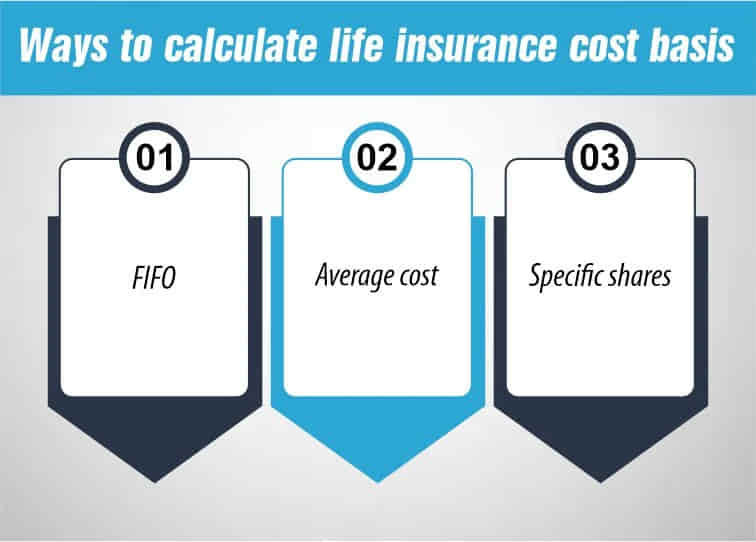 Ways to calculate life insurance cost basis

01

FIFO

02

Average cost

03

Specific shares